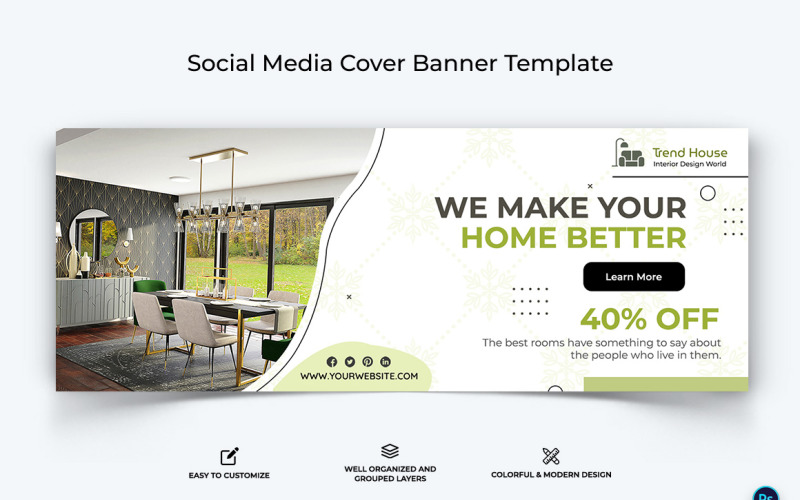 Social Media Cover Banner Template

Trend House
Interior Design World

WE MAKE YOUR
HOME BETTER

Learn More

40% OFF

The best rooms have something to say about the people who live in them.

WWW.YOURWEBSITE.COM

EASY TO CUSTOMIZE

WELL ORGANIZED AND GROUPED LAYERS

COLORFUL & MODERN DESIGN

Ps